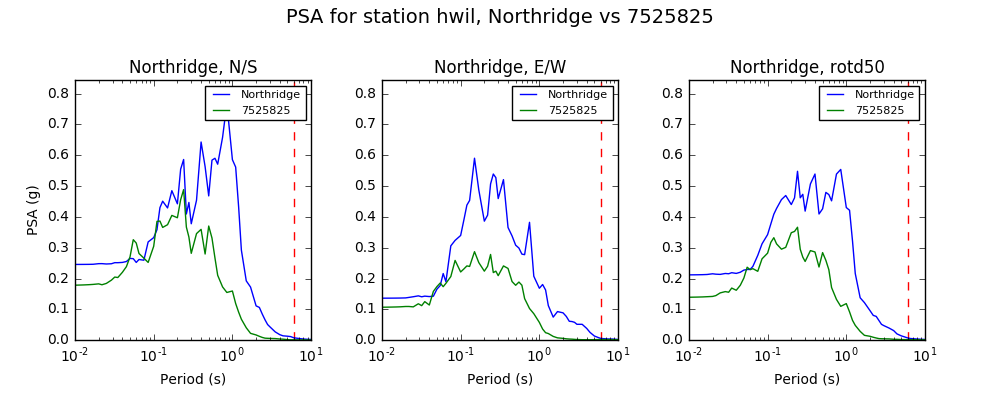 PSA for station hwil, Northridge vs 7525825

Northridge, N/S

Northridge
7525825

PSA (g)

0.8
0.7
0.6
0.5
0.4
0.3
0.2
0.1
0.0

$10^{-2}$ $10^{-1}$ $10^{0}$ $10^{1}$

Period (s)

Northridge, E/W

Northridge
7525825

0.8
0.7
0.6
0.5
0.4
0.3
0.2
0.1
0.0

$10^{-2}$ $10^{-1}$ $10^{0}$ $10^{1}$

Period (s)

Northridge, rotd50

Northridge
7525825

0.8
0.7
0.6
0.5
0.4
0.3
0.2
0.1
0.0

$10^{-2}$ $10^{-1}$ $10^{0}$ $10^{1}$

Period (s)